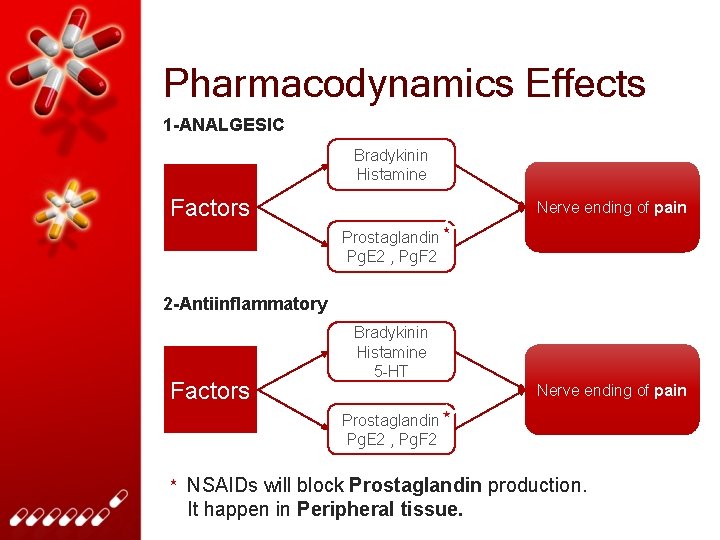 Pharmacodynamics Effects

1-ANALGESIC

Factors

Bradykinin
Histamine

Prostaglandin *
PgE2 , PgF2

Nerve ending of pain

2-Antiinflammatory

Factors

Bradykinin
Histamine
5-HT

Prostaglandin *
PgE2 , PgF2

Nerve ending of pain

* NSAIDs will block Prostaglandin production.
It happen in Peripheral tissue.